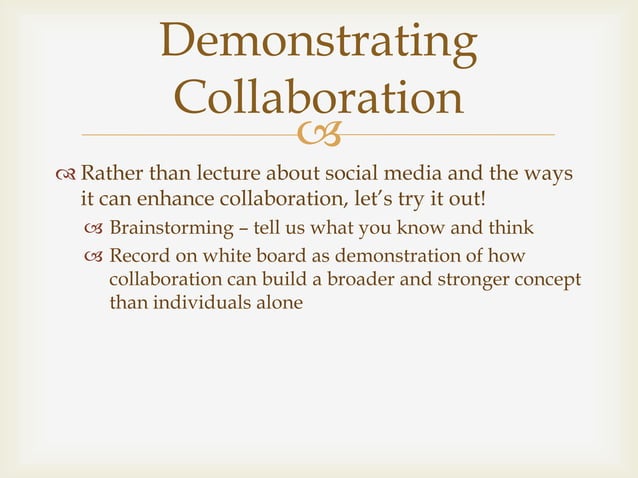 Demonstrating Collaboration

Rather than lecture about social media and the ways it can enhance collaboration, let's try it out!

Brainstorming – tell us what you know and think

Record on white board as demonstration of how collaboration can build a broader and stronger concept than individuals alone